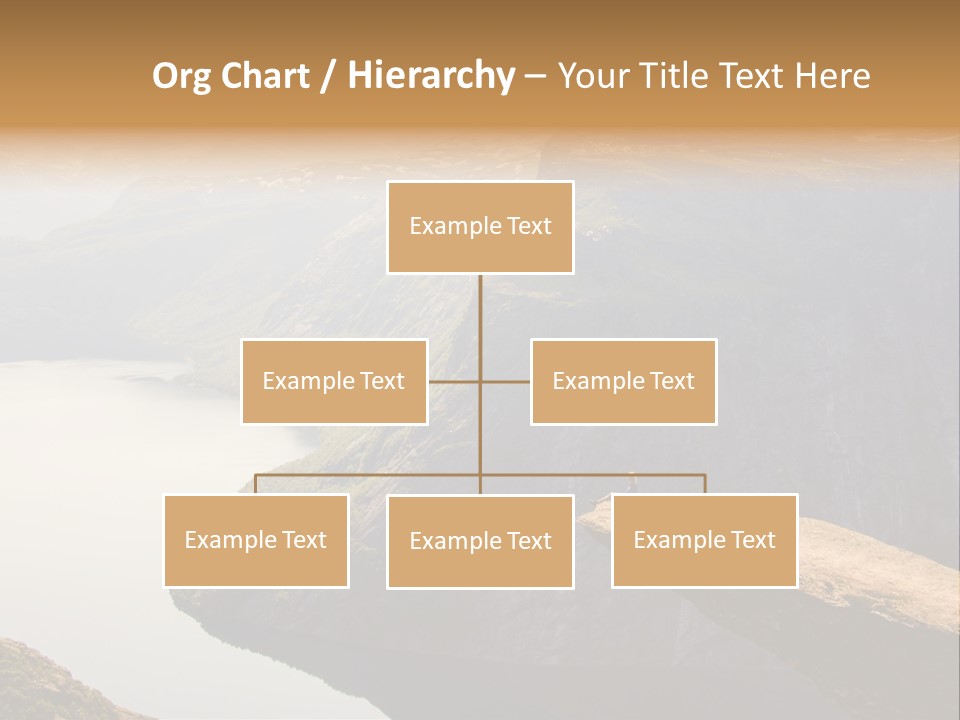 Org Chart / Hierarchy – Your Title Text Here

Example Text

Example Text

Example Text

Example Text

Example Text

Example Text